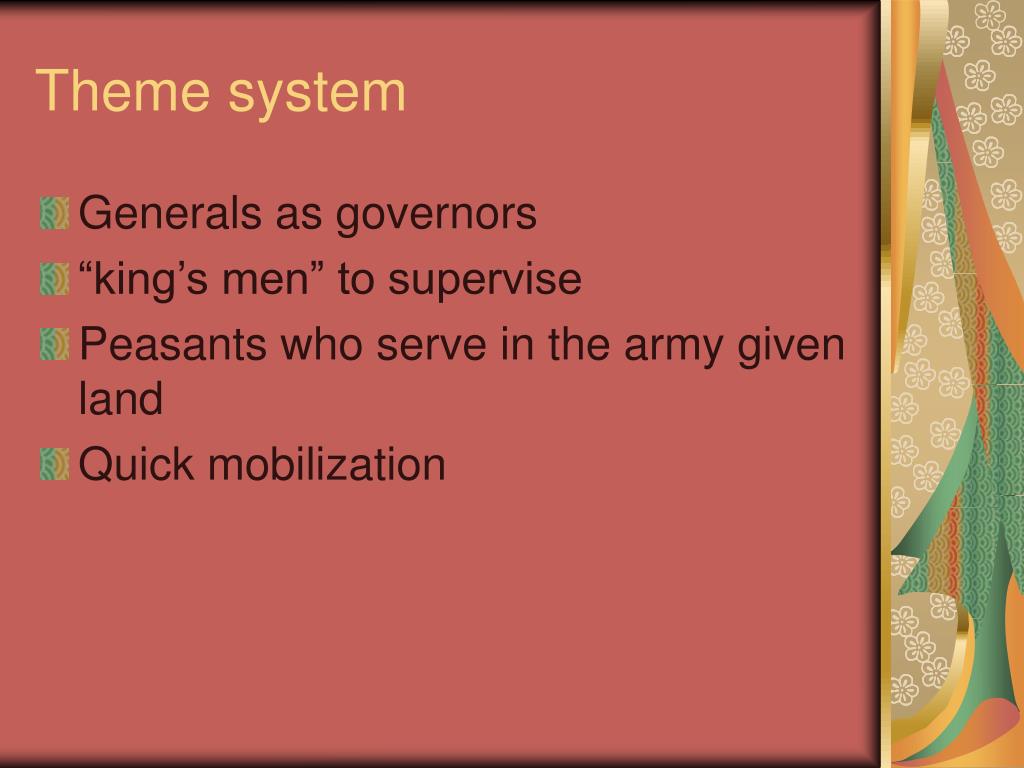 Theme system

Generals as governors

“king’s men” to supervise

Peasants who serve in the army given land

Quick mobilization